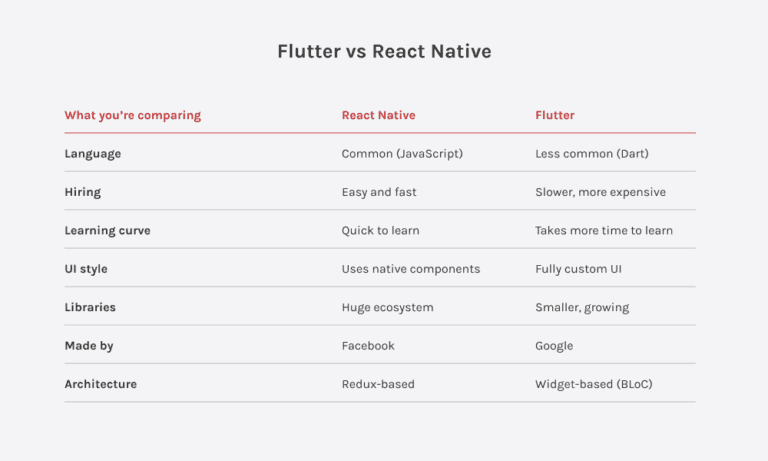 Flutter vs React Native

| What you're comparing | React Native | Flutter |
|---|---|---|
| Language | Common (JavaScript) | Less common (Dart) |
| Hiring | Easy and fast | Slower, more expensive |
| Learning curve | Quick to learn | Takes more time to learn |
| UI style | Uses native components | Fully custom UI |
| Libraries | Huge ecosystem | Smaller, growing |
| Made by | Facebook | Google |
| Architecture | Redux-based | Widget-based (BLoC) |